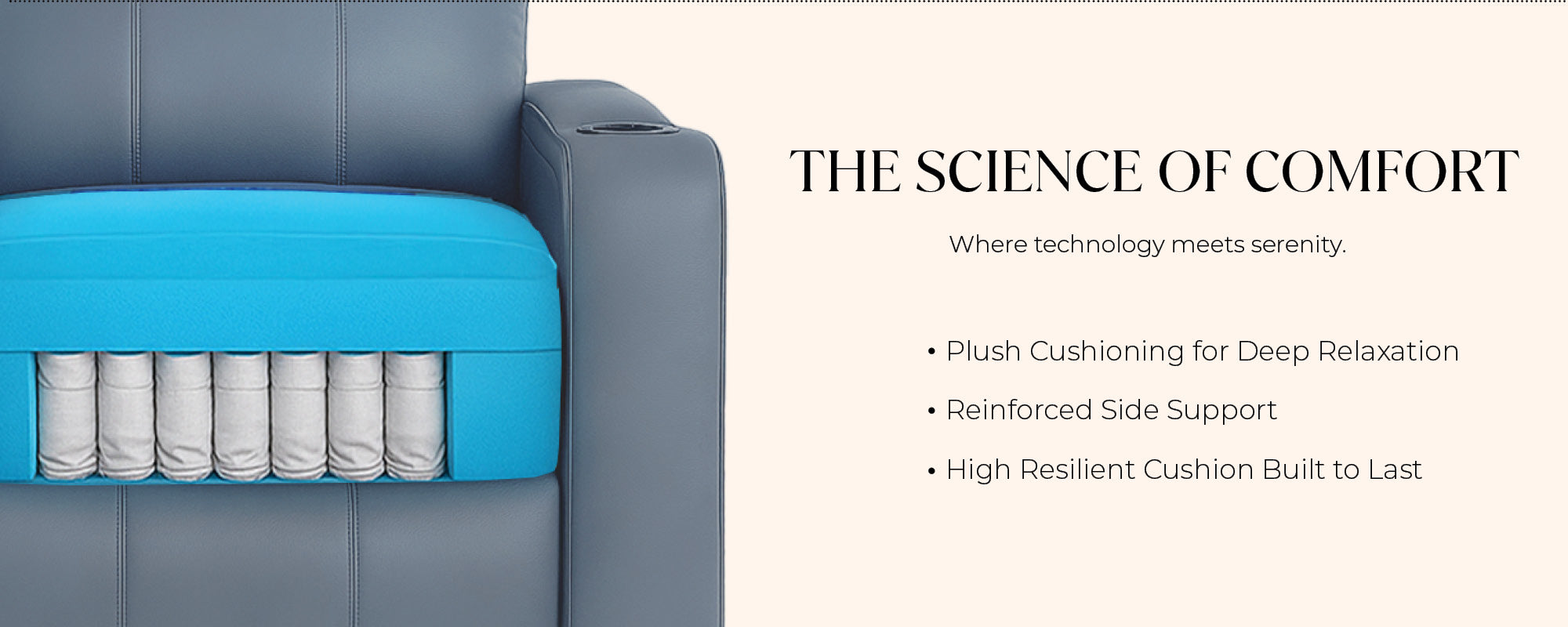 THE SCIENCE OF COMFORT

Where technology meets serenity.

• Plush Cushioning for Deep Relaxation
• Reinforced Side Support
• High Resilient Cushion Built to Last